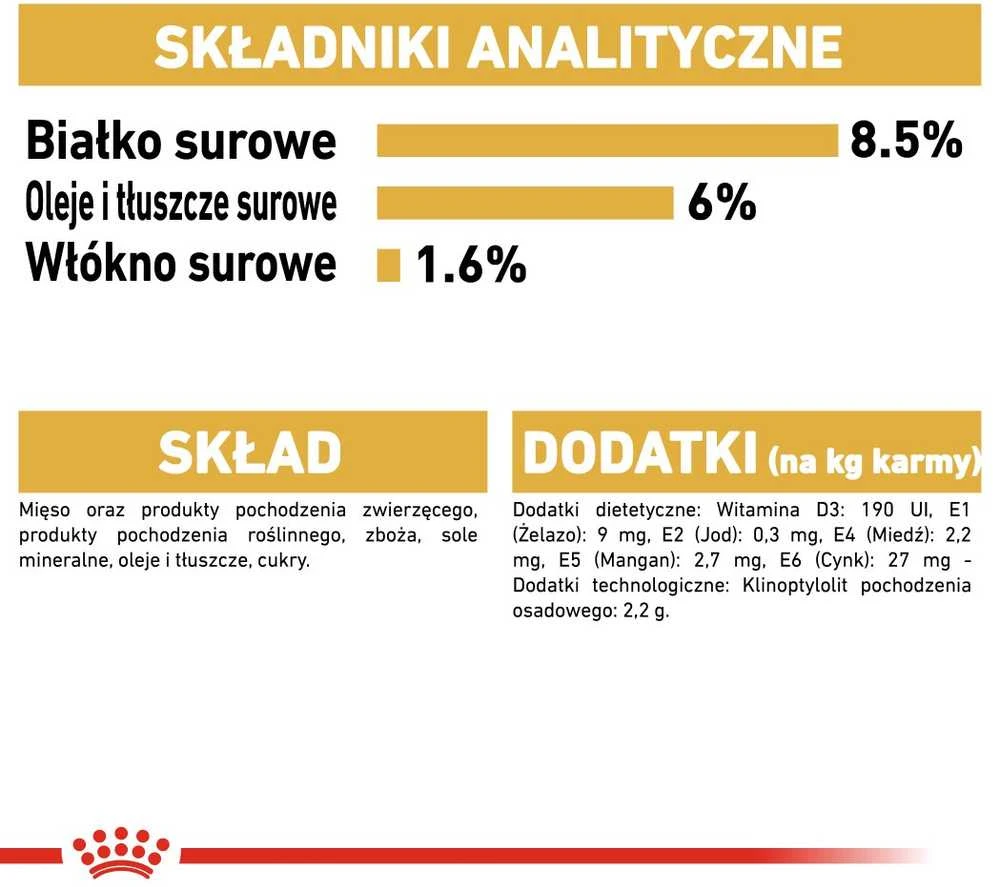 SKŁADNIKI ANALITYCZNE

Białko surowe 8.5%
Oleje i tłuszcze surowe 6%
Włókno surowe 1.6%

SKŁAD

Mięso oraz produkty pochodzenia zwierzęcego, produkty pochodzenia roślinnego, zboża, sole mineralne, oleje i tłuszcze, cukry.

DODATKI (na kg karmy)

Dodatki dietetyczne: Witamina D3: 190 UI, E1 (Żelazo): 9 mg, E2 (Jod): 0,3 mg, E4 (Miedź): 2,2 mg, E5 (Mangan): 2,7 mg, E6 (Cynk): 27 mg - Dodatki technologiczne: Klinoptylolit pochodzenia osadowego: 2,2 g.